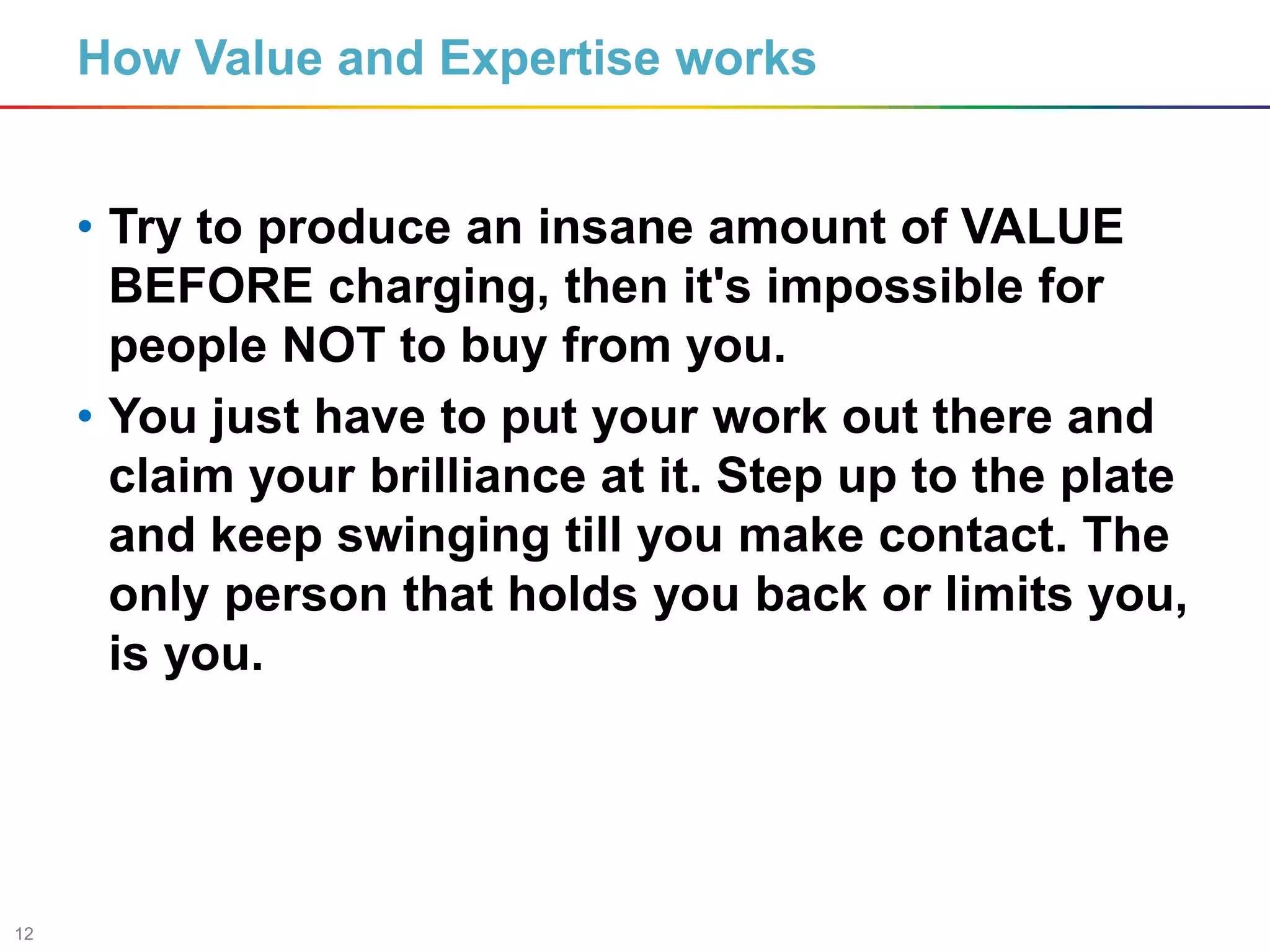 How Value and Expertise works

• Try to produce an insane amount of VALUE BEFORE charging, then it's impossible for people NOT to buy from you.
• You just have to put your work out there and claim your brilliance at it. Step up to the plate and keep swinging till you make contact. The only person that holds you back or limits you, is you.

12